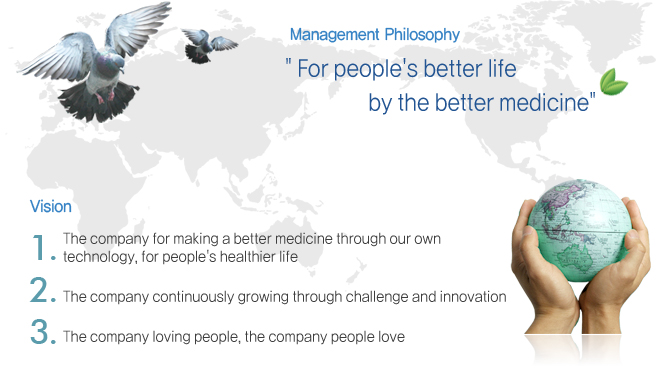 Management Philosophy

" For people's better life by the better medicine"

Vision

1. The company for making a better medicine through our own technology, for people's healthier life

2. The company continuously growing through challenge and innovation

3. The company loving people, the company people love